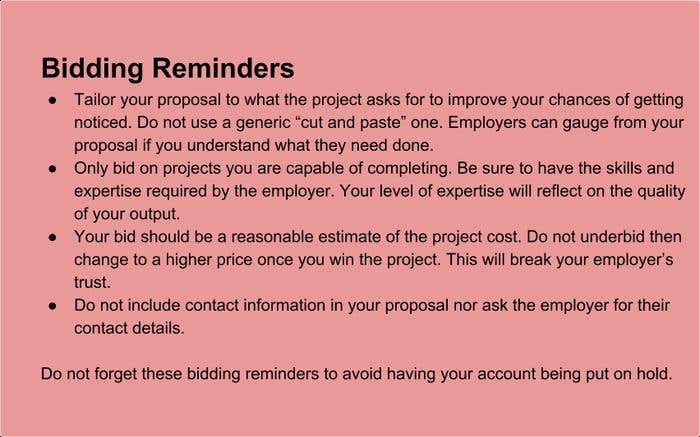 Bidding Reminders

● Tailor your proposal to what the project asks for to improve your chances of getting noticed. Do not use a generic “cut and paste” one. Employers can gauge from your proposal if you understand what they need done.
● Only bid on projects you are capable of completing. Be sure to have the skills and expertise required by the employer. Your level of expertise will reflect on the quality of your output.
● Your bid should be a reasonable estimate of the project cost. Do not underbid then change to a higher price once you win the project. This will break your employer’s trust.
● Do not include contact information in your proposal nor ask the employer for their contact details.

Do not forget these bidding reminders to avoid having your account being put on hold.